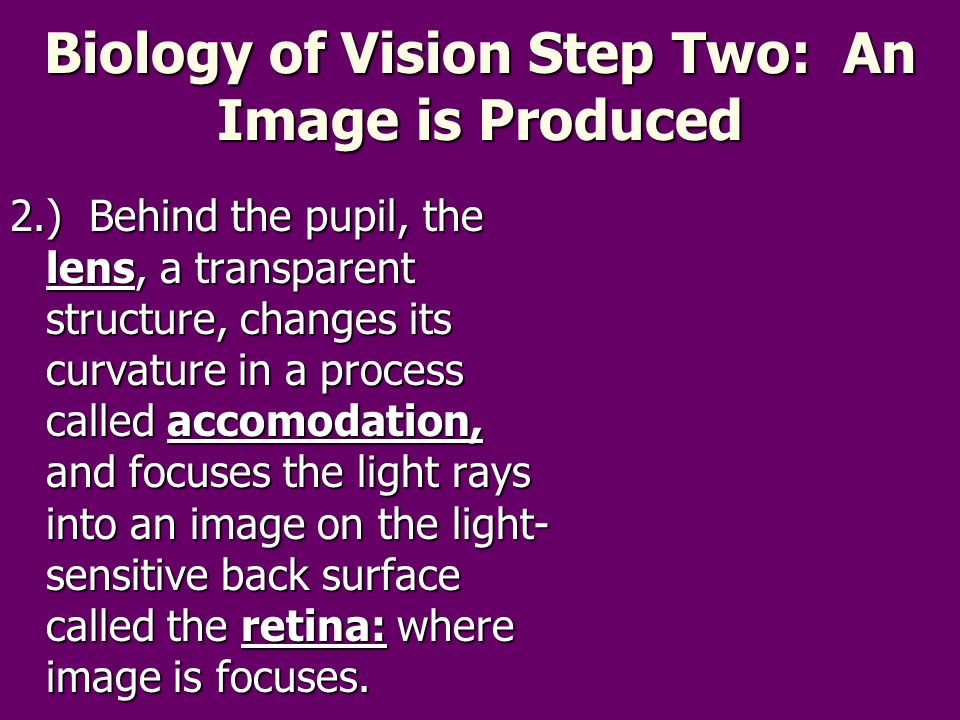 Biology of Vision Step Two: An Image is Produced

2.) Behind the pupil, the lens, a transparent structure, changes its curvature in a process called accomodation, and focuses the light rays into an image on the light-sensitive back surface called the retina: where image is focuses.